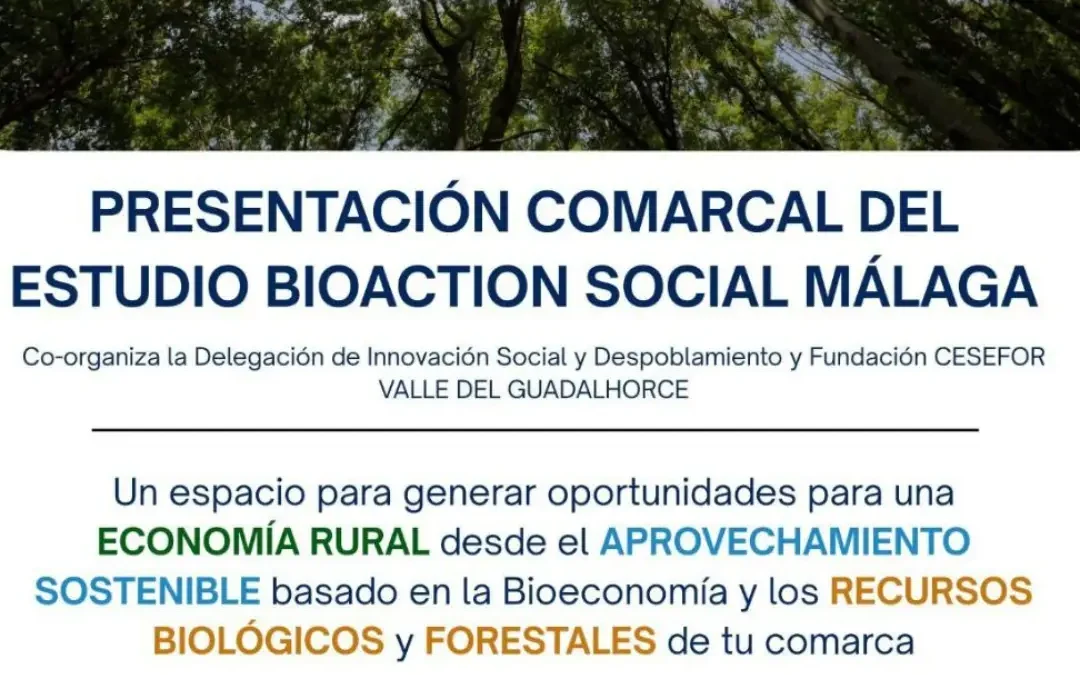 PRESENTACIÓN COMARCAL DEL ESTUDIO BIOACTION SOCIAL MÁLAGA

Co-organiza la Delegación de Innovación Social y Despoblamiento y Fundación CESEFOR
VALLE DEL GUADALHORCE

Un espacio para generar oportunidades para una ECONOMÍA RURAL desde el APROVECHAMIENTO SOSTENIBLE basado en la Bioeconomía y los RECURSOS BIOLÓGICOS y FORESTALES de tu comarca